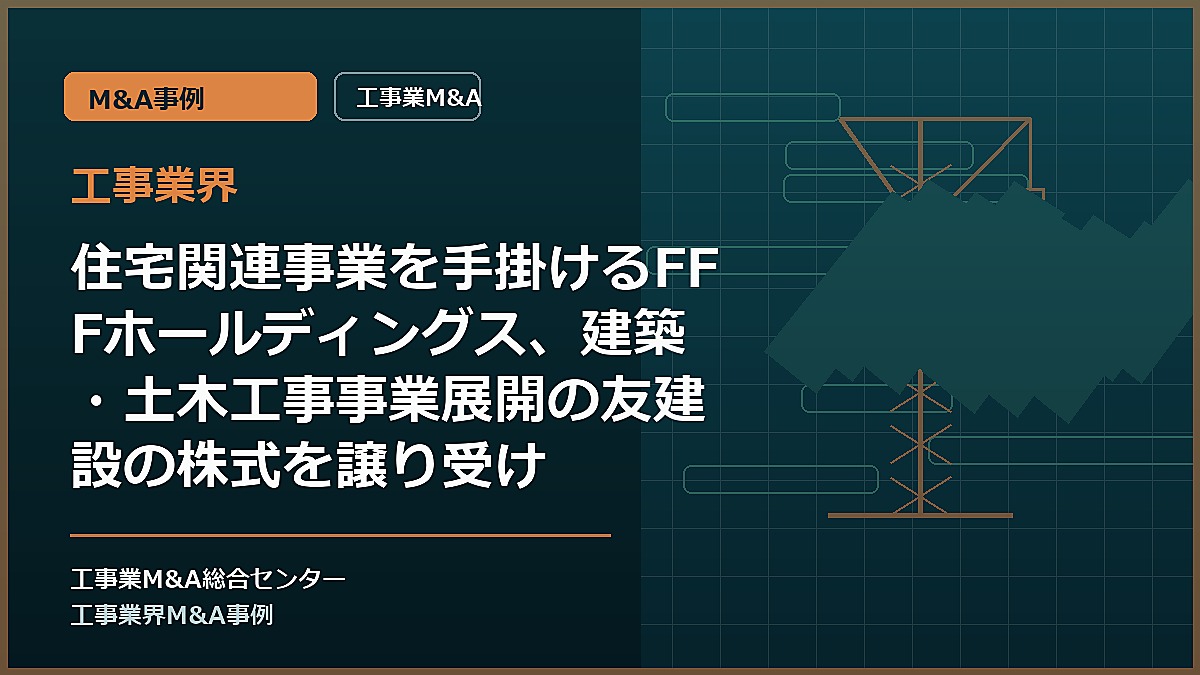 M&A事例

工事業M&A

工事業界

住宅関連事業を手掛けるFFFホールディングス、建築・土木工事事業展開の友建設の株式を譲り受け

工事業M&A総合センター
工事業界M&A事例